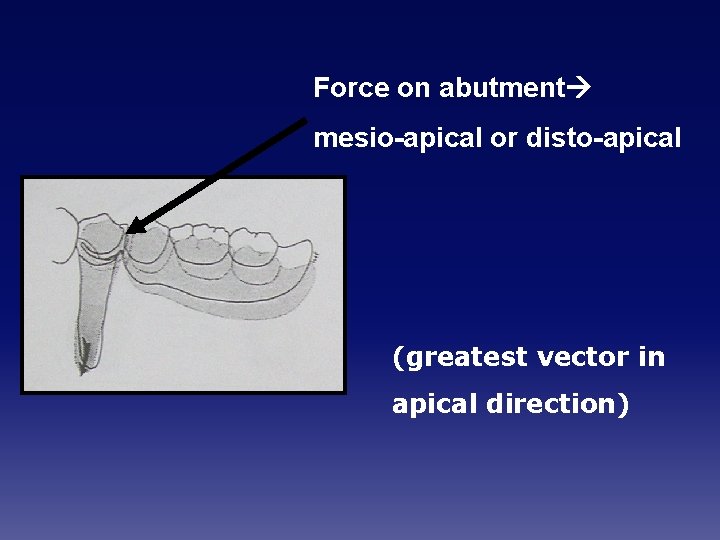 Force on abutment→ mesio-apical or disto-apical

(greatest vector in apical direction)